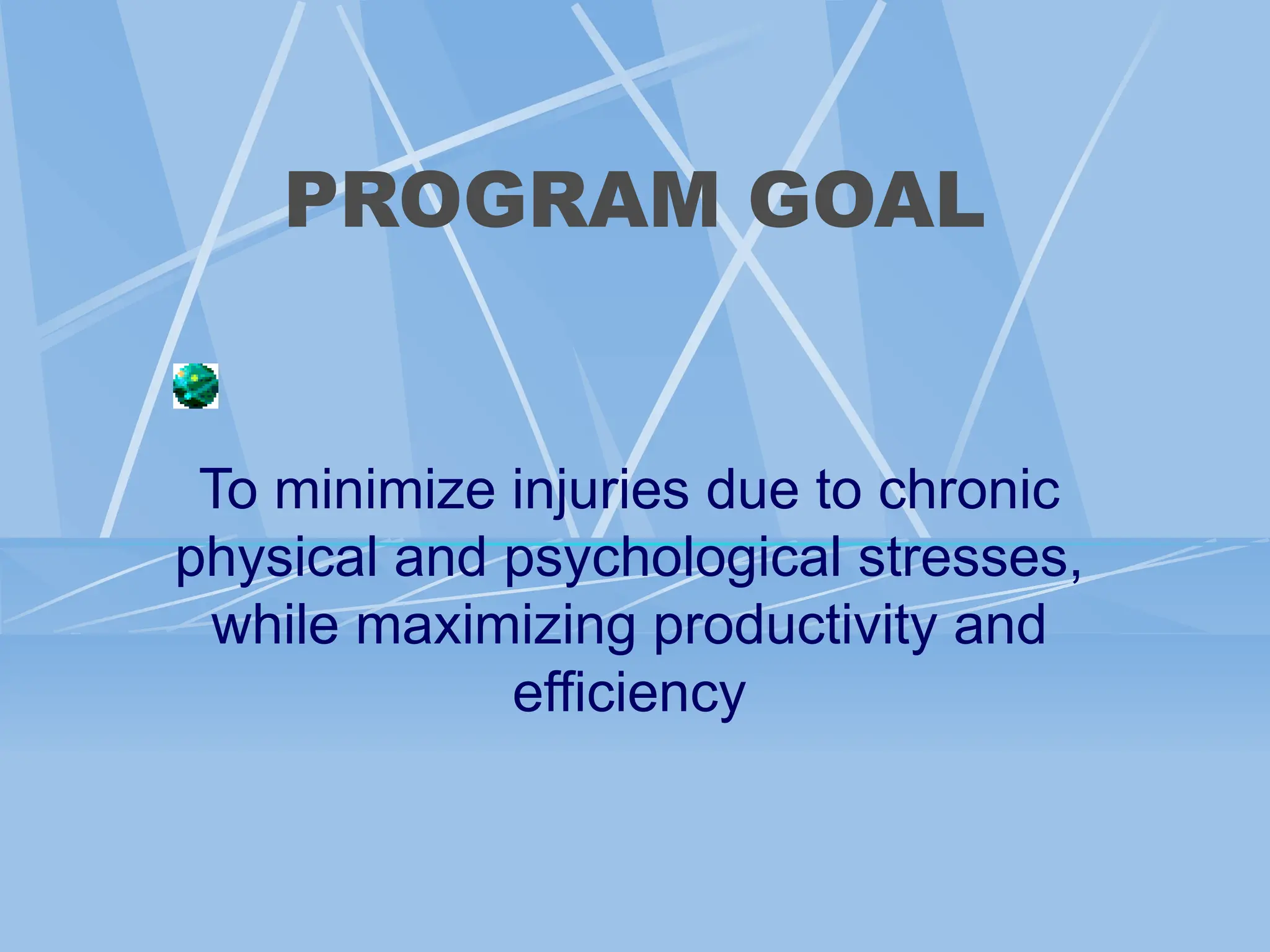 PROGRAM GOAL

To minimize injuries due to chronic physical and psychological stresses, while maximizing productivity and efficiency